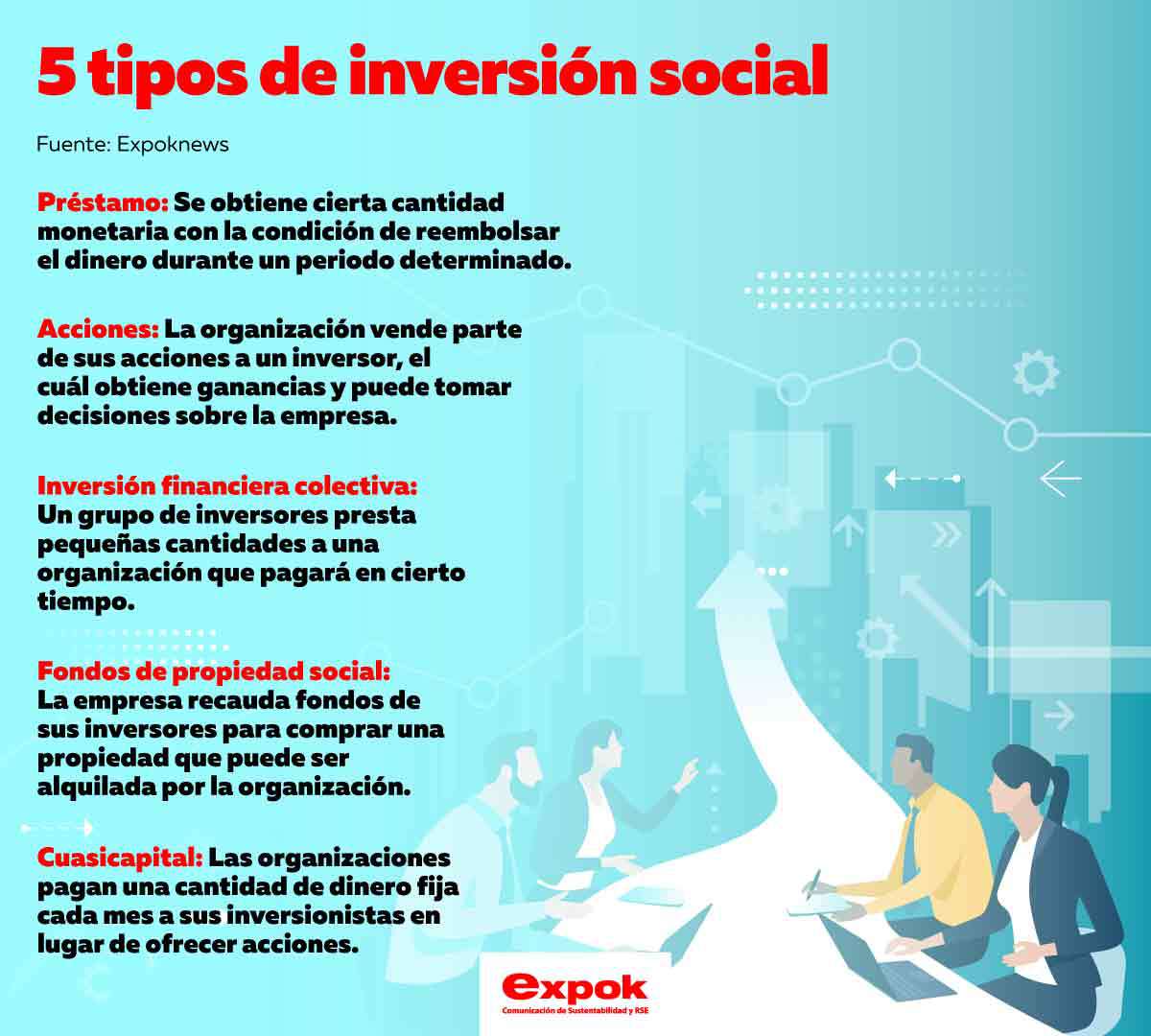 5 tipos de inversión social

Fuente: Expoknews

Préstamo: Se obtiene cierta cantidad monetaria con la condición de reembolsar el dinero durante un periodo determinado.

Acciones: La organización vende parte de sus acciones a un inversor, el cuál obtiene ganancias y puede tomar decisiones sobre la empresa.

Inversión financiera colectiva: Un grupo de inversores presta pequeñas cantidades a una organización que pagará en cierto tiempo.

Fondos de propiedad social: La empresa recauda fondos de sus inversores para comprar una propiedad que puede ser alquilada por la organización.

Cuasicapital: Las organizaciones pagan una cantidad de dinero fija cada mes a sus inversionistas en lugar de ofrecer acciones.

expok
Comunicación de Sustentabilidad y RSE